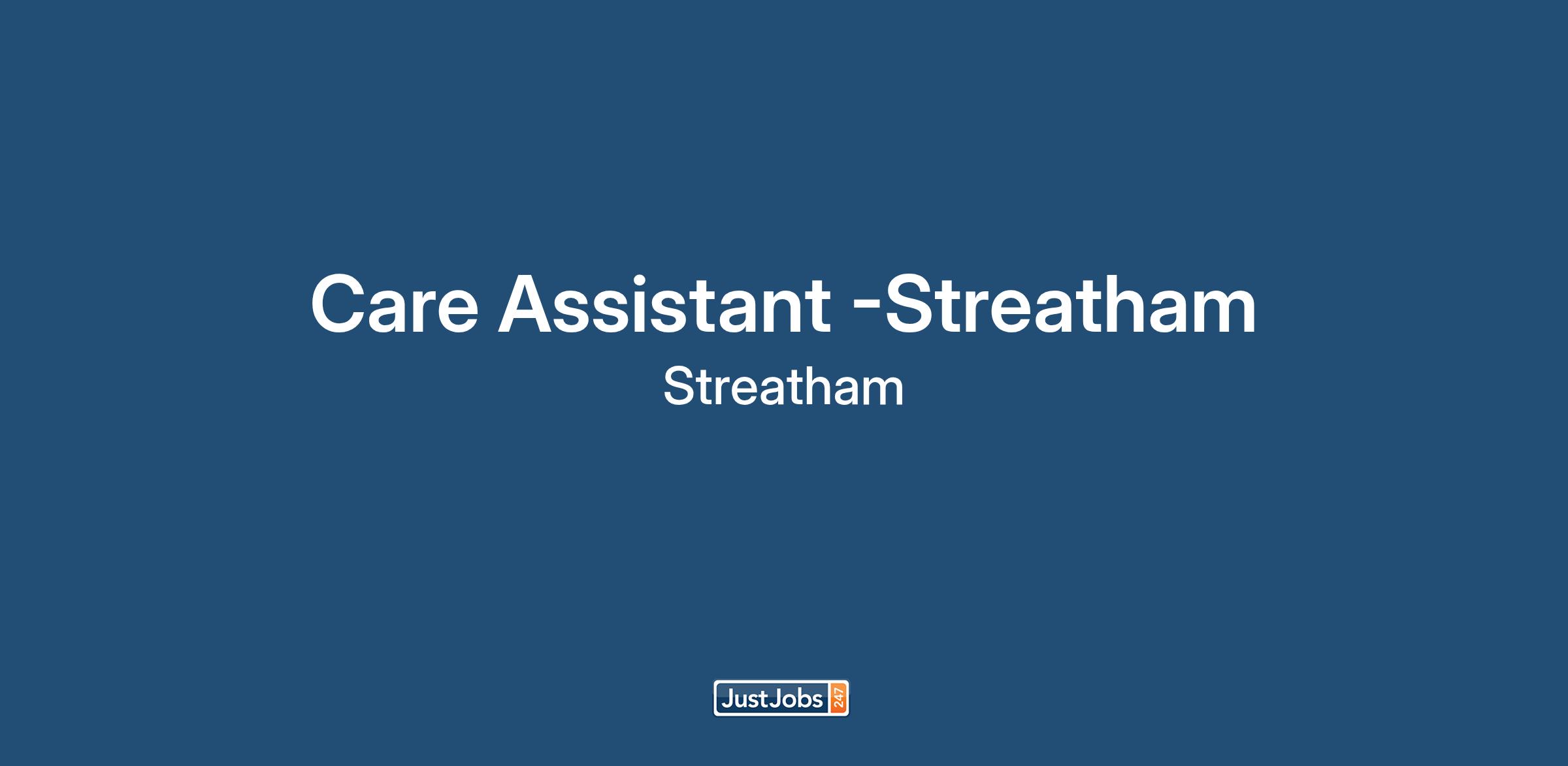 Care Assistant -Streatham

Streatham

JustJobs 247